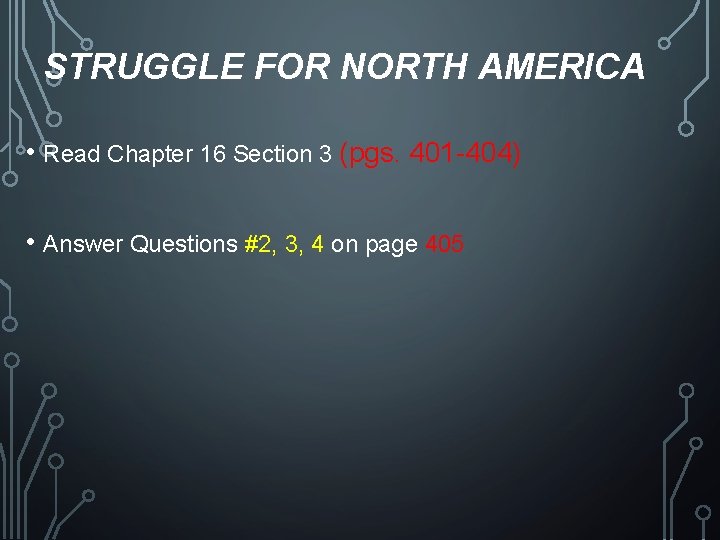 STRUGGLE FOR NORTH AMERICA

• Read Chapter 16 Section 3 (pgs. 401-404)

• Answer Questions #2, 3, 4 on page 405